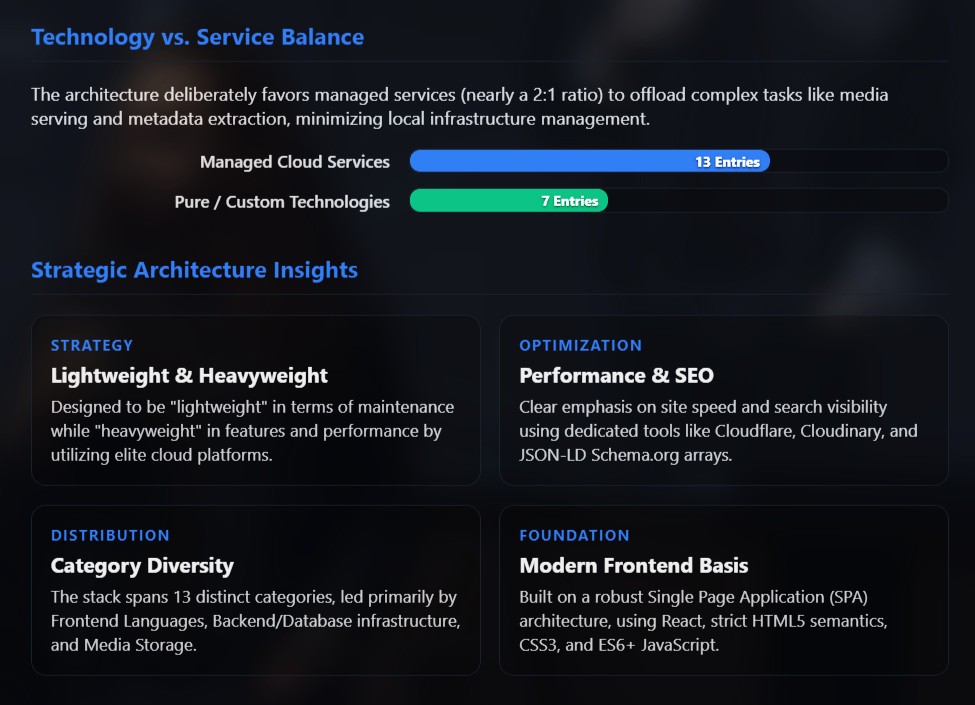 Technology vs. Service Balance

The architecture deliberately favors managed services (nearly a 2:1 ratio) to offload complex tasks like media serving and metadata extraction, minimizing local infrastructure management.

Managed Cloud Services 13 Entries

Pure / Custom Technologies 7 Entries

Strategic Architecture Insights

STRATEGY

Lightweight & Heavyweight

Designed to be "lightweight" in terms of maintenance while "heavyweight" in features and performance by utilizing elite cloud platforms.

OPTIMIZATION

Performance & SEO

Clear emphasis on site speed and search visibility using dedicated tools like Cloudflare, Cloudinary, and JSON-LD Schema.org arrays.

DISTRIBUTION

Category Diversity

The stack spans 13 distinct categories, led primarily by Frontend Languages, Backend/Database infrastructure, and Media Storage.

FOUNDATION

Modern Frontend Basis

Built on a robust Single Page Application (SPA) architecture, using React, strict HTML5 semantics, CSS3, and ES6+ JavaScript.